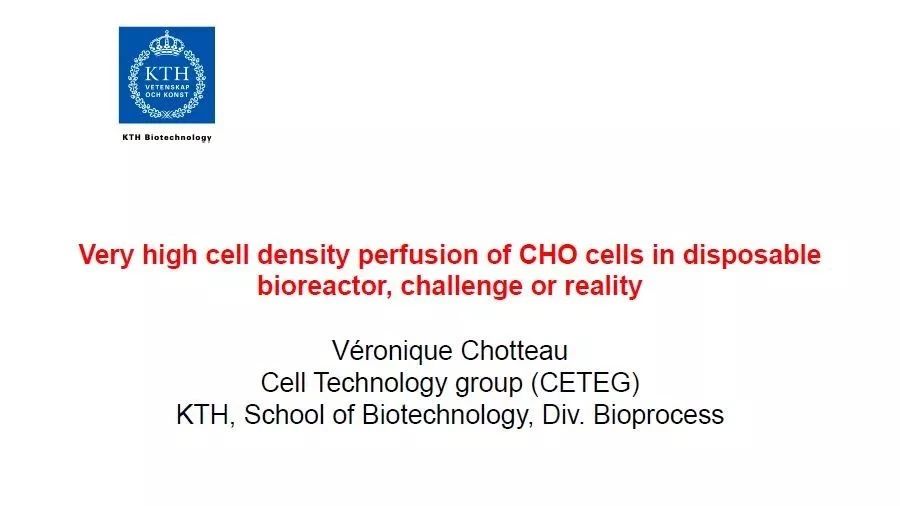 KTH
VETENSKAP
OCH KONST

KTH Biotechnology

Very high cell density perfusion of CHO cells in disposable bioreactor, challenge or reality

Véronique Chotteau
Cell Technology group (CETEG)
KTH, School of Biotechnology, Div. Bioprocess